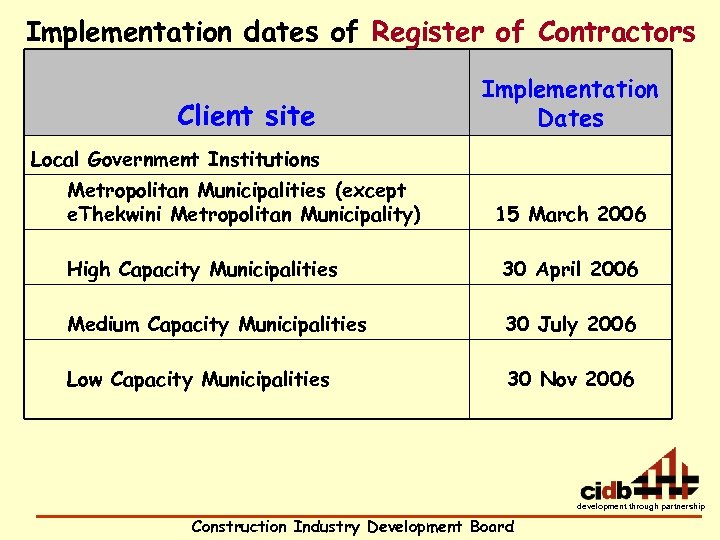 Implementation dates of Register of Contractors

| Client site | Implementation Dates |
|---|---|
| Local Government Institutions | |
| Metropolitan Municipalities (except eThekwini Metropolitan Municipality) | 15 March 2006 |
| High Capacity Municipalities | 30 April 2006 |
| Medium Capacity Municipalities | 30 July 2006 |
| Low Capacity Municipalities | 30 Nov 2006 |

cidb
development through partnership

Construction Industry Development Board